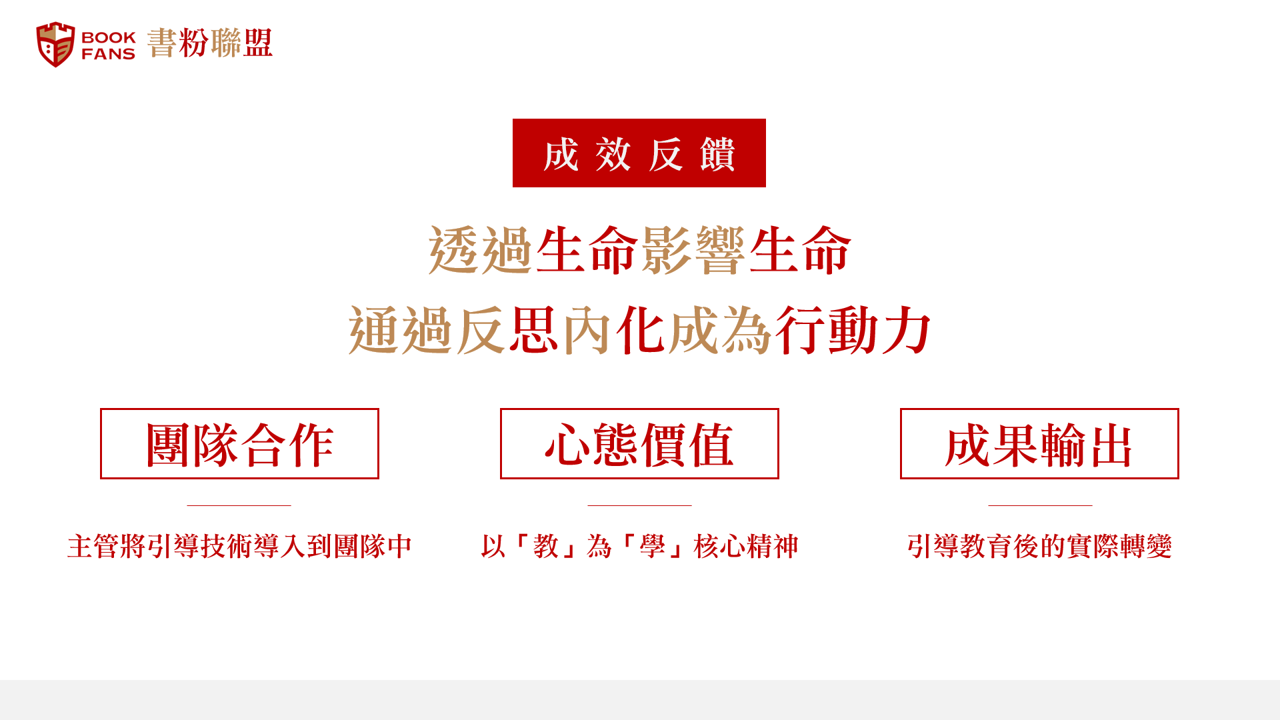 BOOK FANS 書粉聯盟

成效反饋

透過生命影響生命
通過反思內化成為行動力

團隊合作

主管將引導技術導入到團隊中

心態價值

以「教」為「學」核心精神

成果輸出

引導教育後的實際轉變